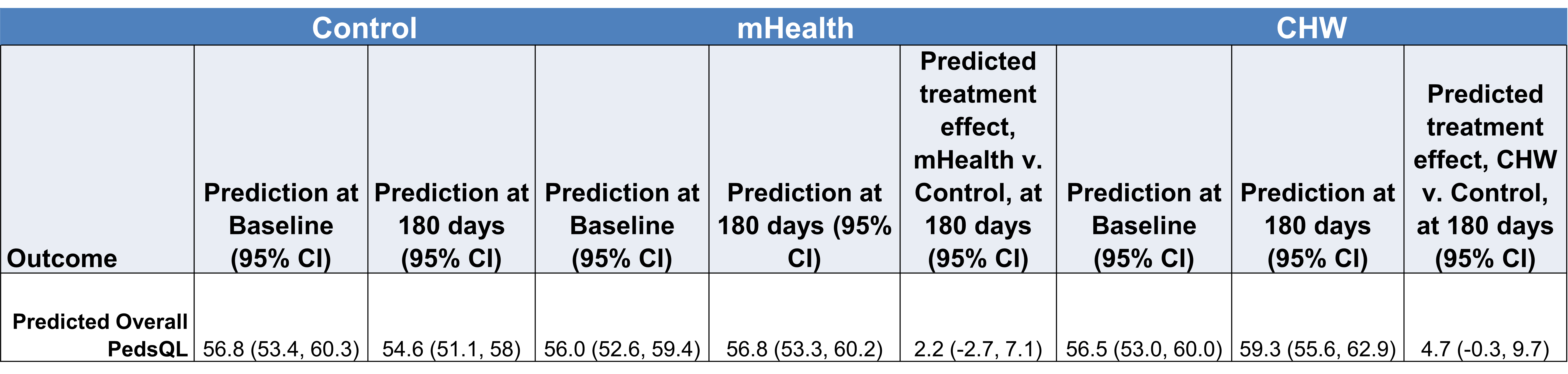 | | Control | | mHealth | | | CHW | | |
|---|---|---|---|---|---|---|---|---|
| Outcome | Prediction at Baseline (95% CI) | Prediction at 180 days (95% CI) | Prediction at Baseline (95% CI) | Prediction at 180 days (95% CI) | Predicted treatment effect, mHealth v. Control, at 180 days (95% CI) | Prediction at Baseline (95% CI) | Prediction at 180 days (95% CI) | Predicted treatment effect, CHW v. Control, at 180 days (95% CI) |
| Predicted Overall PedsQL | 56.8 (53.4, 60.3) | 54.6 (51.1, 58) | 56.0 (52.6, 59.4) | 56.8 (53.3, 60.2) | 2.2 (-2.7, 7.1) | 56.5 (53.0, 60.0) | 59.3 (55.6, 62.9) | 4.7 (-0.3, 9.7) |